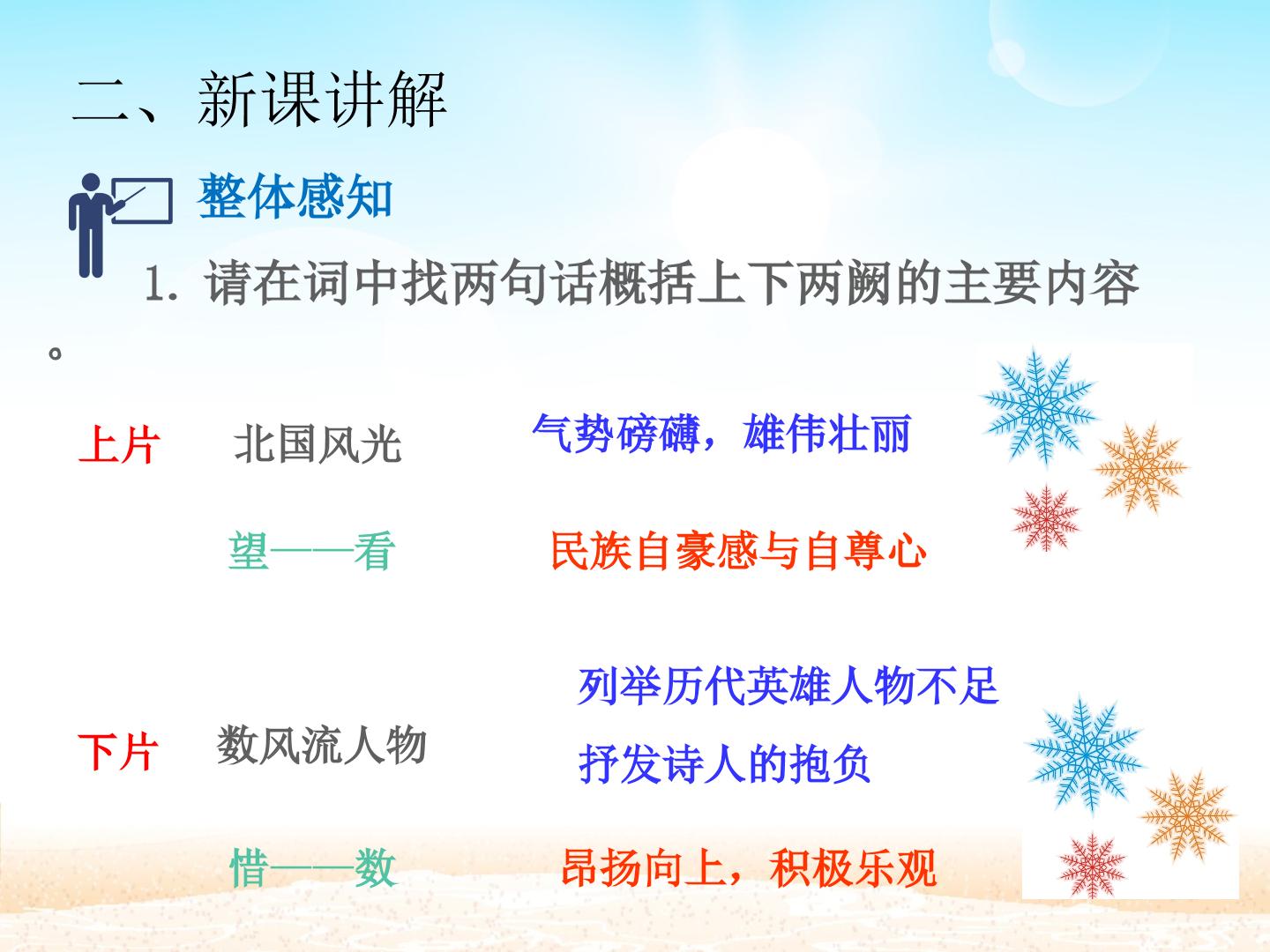 二、新课讲解

整体感知

1. 请在词中找两句话概括上下两阙的主要内容。

上片　北国风光　气势磅礴，雄伟壮丽

望——看　民族自豪感与自尊心

下片　数风流人物　列举历代英雄人物不足

抒发诗人的抱负

惜——数　昂扬向上，积极乐观